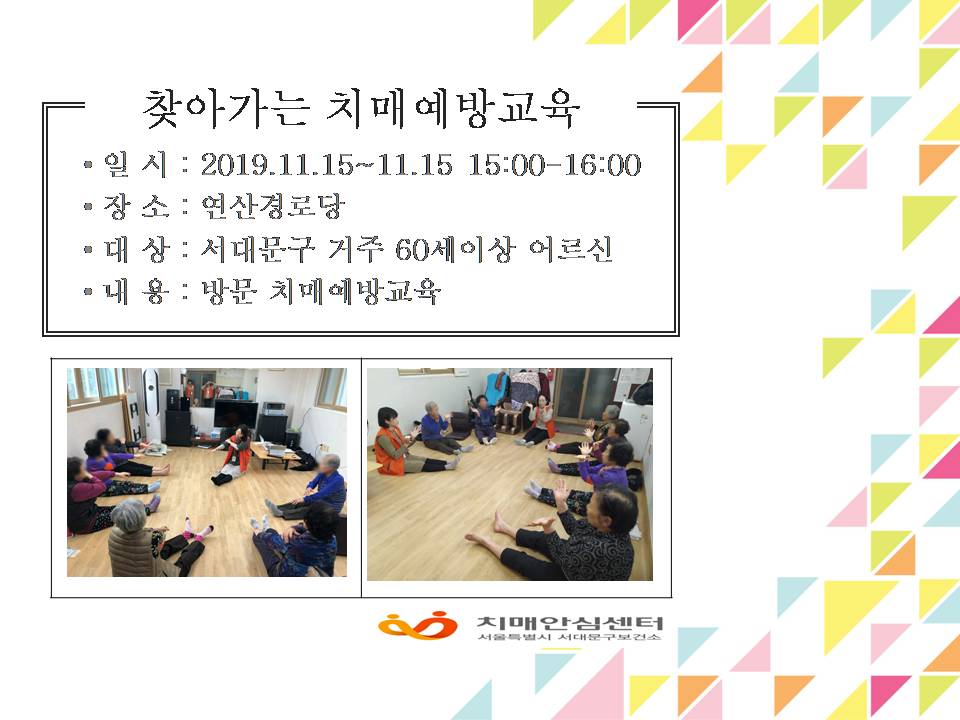 찾아가는 치매예방교육

• 일 시 : 2019.11.15~11.15 15:00-16:00
• 장 소 : 연산경로당
• 대 상 : 서대문구 거주 60세이상 어르신
• 내 용 : 방문 치매예방교육

치매안심센터
서울특별시 서대문구보건소